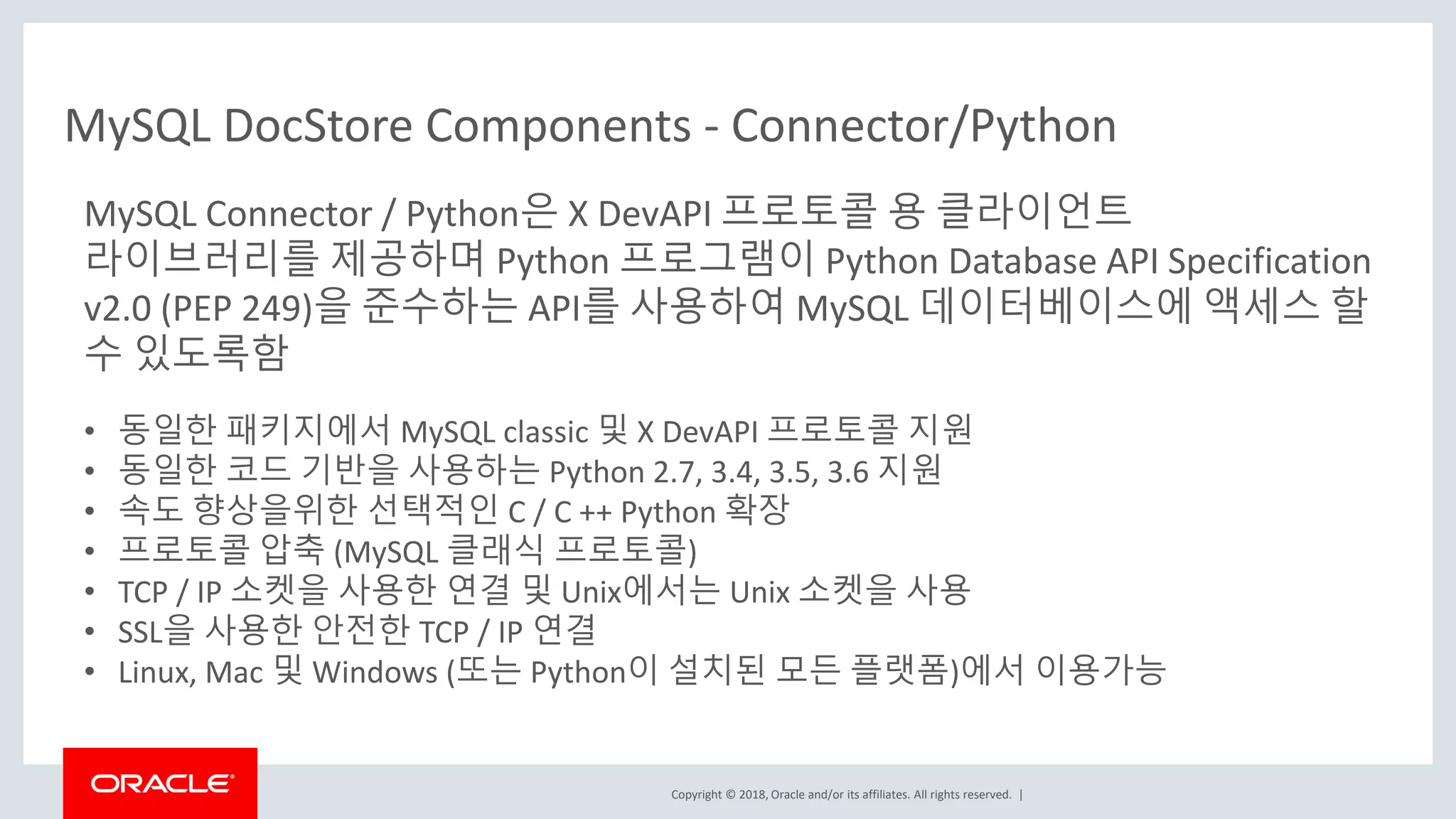 MySQL DocStore Components - Connector/Python

MySQL Connector / Python은 X DevAPI 프로토콜 용 클라이언트 라이브러리를 제공하며 Python 프로그램이 Python Database API Specification v2.0 (PEP 249)을 준수하는 API를 사용하여 MySQL 데이터베이스에 액세스 할 수 있도록함

• 동일한 패키지에서 MySQL classic 및 X DevAPI 프로토콜 지원
• 동일한 코드 기반을 사용하는 Python 2.7, 3.4, 3.5, 3.6 지원
• 속도 향상을위한 선택적인 C / C ++ Python 확장
• 프로토콜 압축 (MySQL 클래식 프로토콜)
• TCP / IP 소켓을 사용한 연결 및 Unix에서는 Unix 소켓을 사용
• SSL을 사용한 안전한 TCP / IP 연결
• Linux, Mac 및 Windows (또는 Python이 설치된 모든 플랫폼)에서 이용가능

ORACLE

Copyright © 2018, Oracle and/or its affiliates. All rights reserved. |